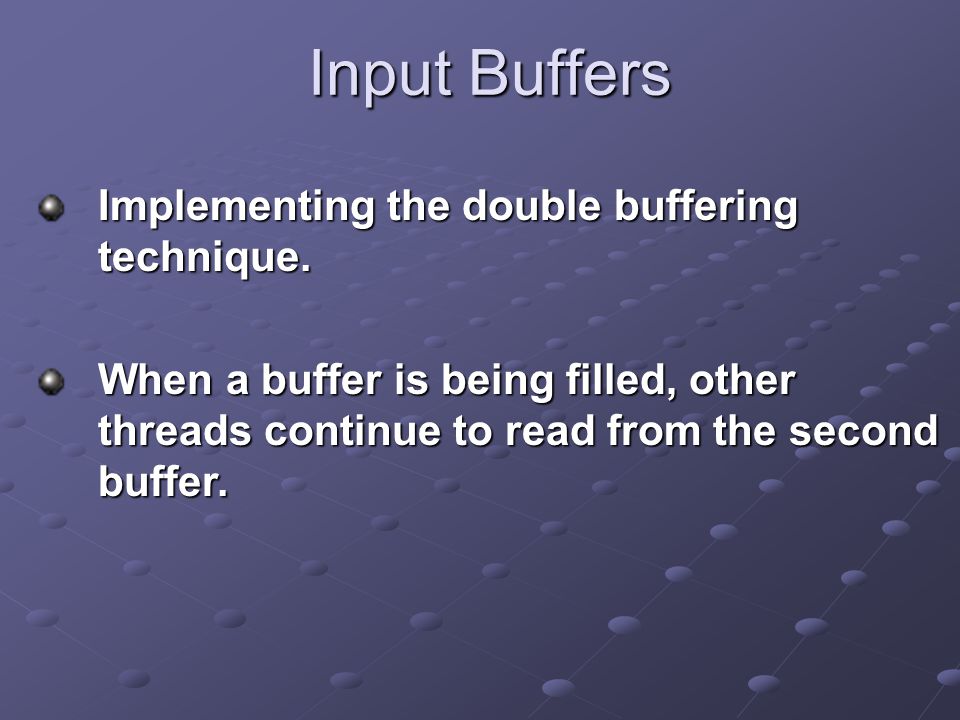 Input Buffers

Implementing the double buffering technique.

When a buffer is being filled, other threads continue to read from the second buffer.